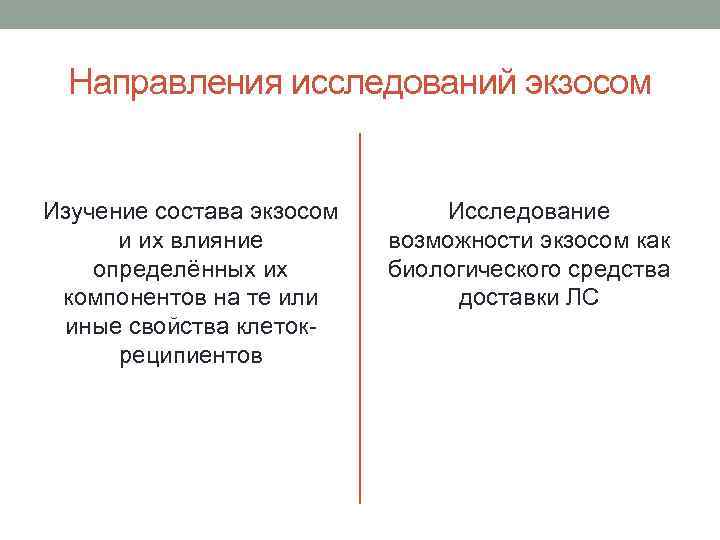 Направления исследований экзосом

Изучение состава экзосом и их влияние определённых их компонентов на те или иные свойства клеток-реципиентов

Исследование возможности экзосом как биологического средства доставки ЛС